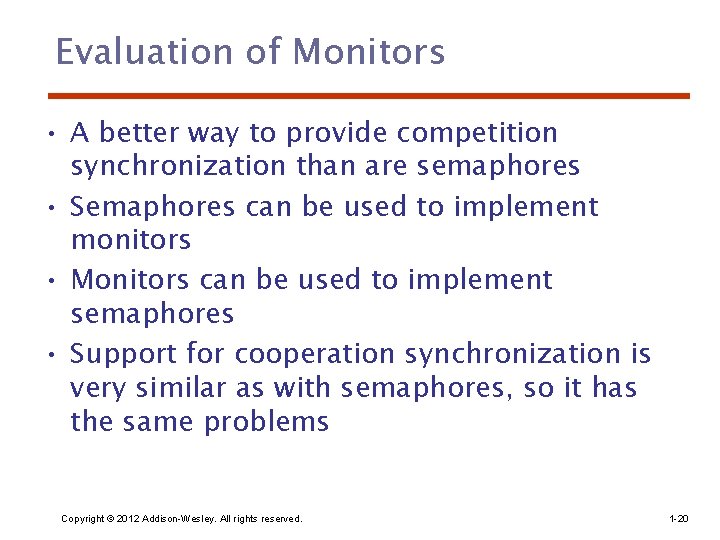 Evaluation of Monitors

• A better way to provide competition synchronization than are semaphores
• Semaphores can be used to implement monitors
• Monitors can be used to implement semaphores
• Support for cooperation synchronization is very similar as with semaphores, so it has the same problems

Copyright © 2012 Addison-Wesley. All rights reserved.

1-20